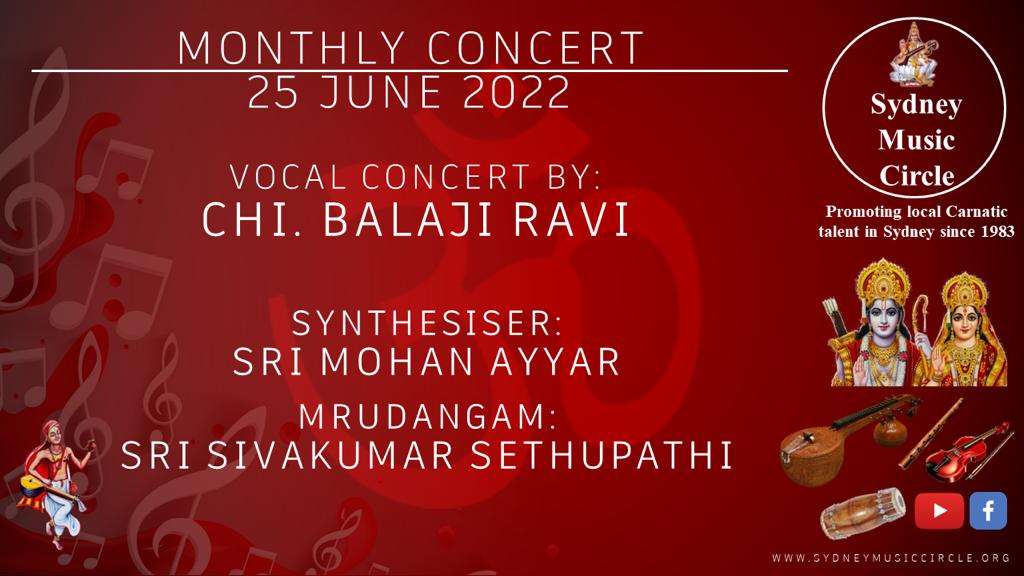 MONTHLY CONCERT
25 JUNE 2022

VOCAL CONCERT BY:
CHI. BALAJI RAVI

SYNTHESISER:
SRI MOHAN AYYAR

MRUDANGAM:
SRI SIVAKUMAR SETHUPATHI

Sydney Music Circle

Promoting local Carnatic talent in Sydney since 1983

WWW.SYDNEYMUSICCIRCLE.ORG